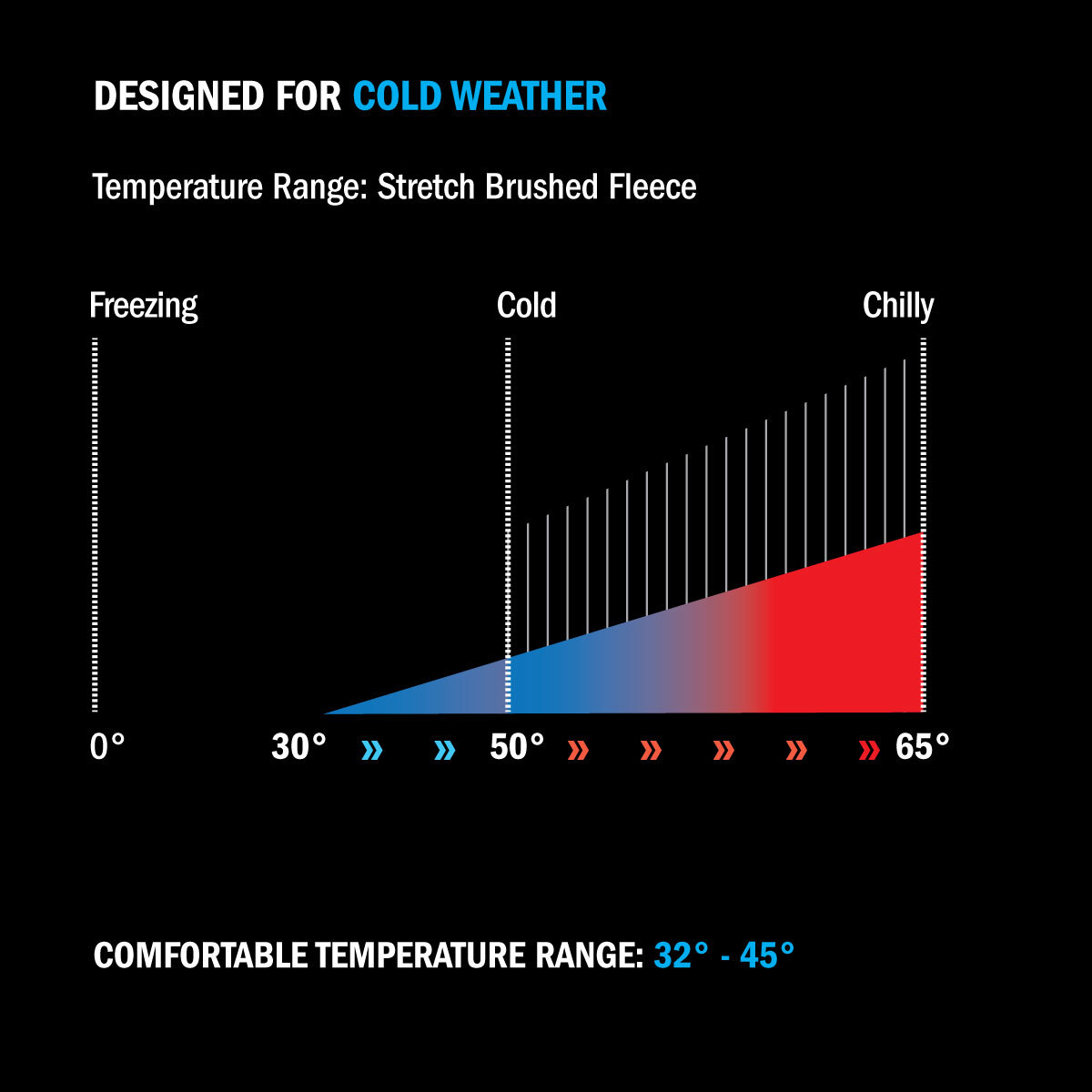 DESIGNED FOR COLD WEATHER

Temperature Range: Stretch Brushed Fleece

Freezing

Cold

Chilly

0°

30° » » 50° » » » » » 65°

COMFORTABLE TEMPERATURE RANGE: 32° - 45°